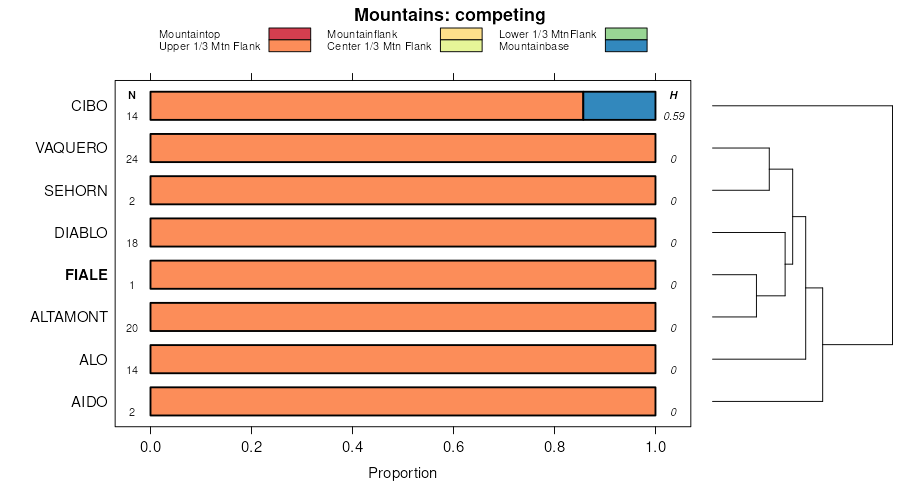 Mountains: competing

Mountaintop
Upper 1/3 Mtn Flank
Mountainflank
Center 1/3 Mtn Flank
Lower 1/3 MtnFlank
Mountainbase

N
H

CIBO 14 0.59
VAQUERO 24 0
SEHORN 2 0
DIABLO 18 0
FIALE 1 0
ALTAMONT 20 0
ALO 14 0
AIDO 2 0

0.0 0.2 0.4 0.6 0.8 1.0

Proportion